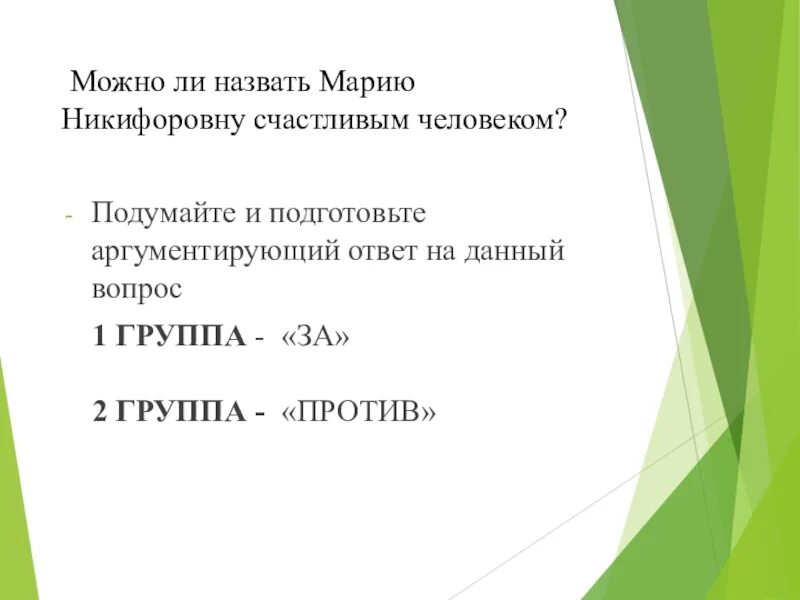 Можно ли назвать Марию Никифоровну счастливым человеком?

- Подумайте и подготовьте аргументирующий ответ на данный вопрос

1 ГРУППА - «ЗА»

2 ГРУППА - «ПРОТИВ»